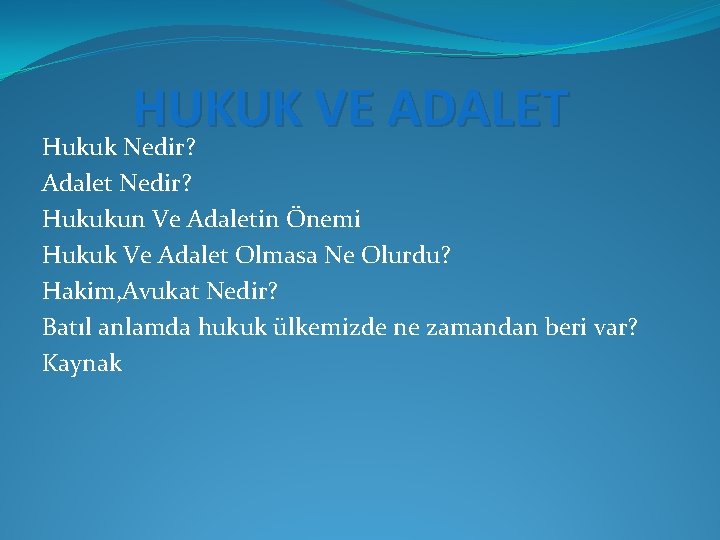 HUKUK VE ADALET

Hukuk Nedir?
Adalet Nedir?
Hukukun Ve Adaletin Önemi
Hukuk Ve Adalet Olmasa Ne Olurdu?
Hakim,Avukat Nedir?
Batıl anlamda hukuk ülkemizde ne zamandan beri var?
Kaynak